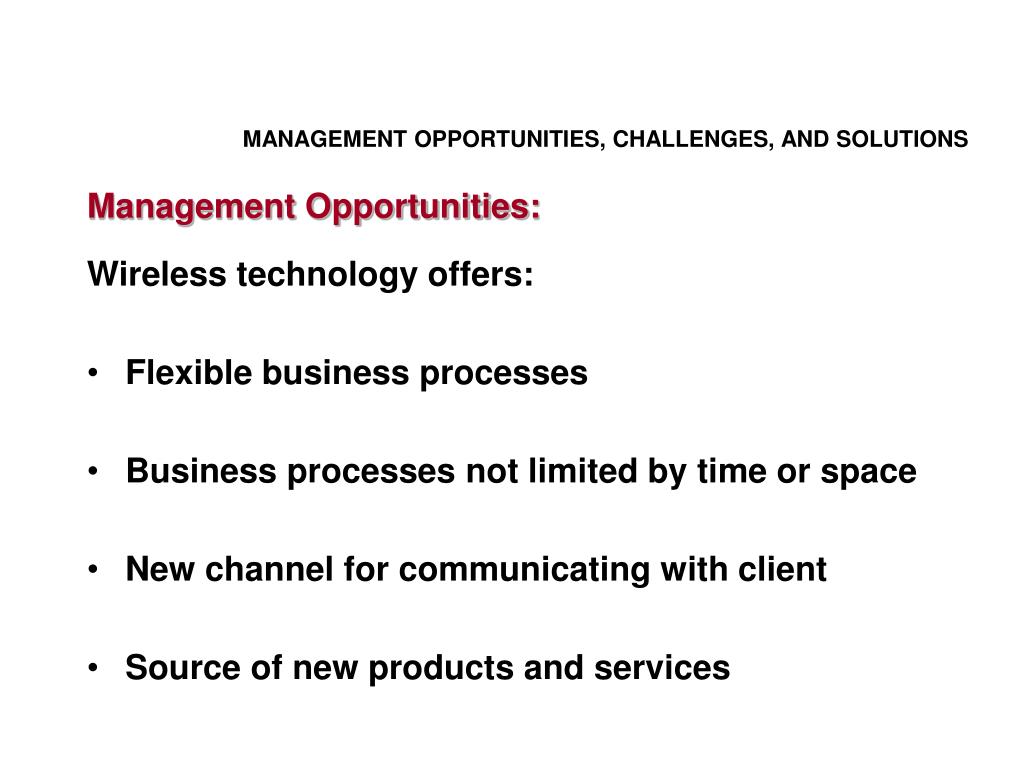 MANAGEMENT OPPORTUNITIES, CHALLENGES, AND SOLUTIONS

Management Opportunities:

Wireless technology offers:

• Flexible business processes

• Business processes not limited by time or space

• New channel for communicating with client

• Source of new products and services